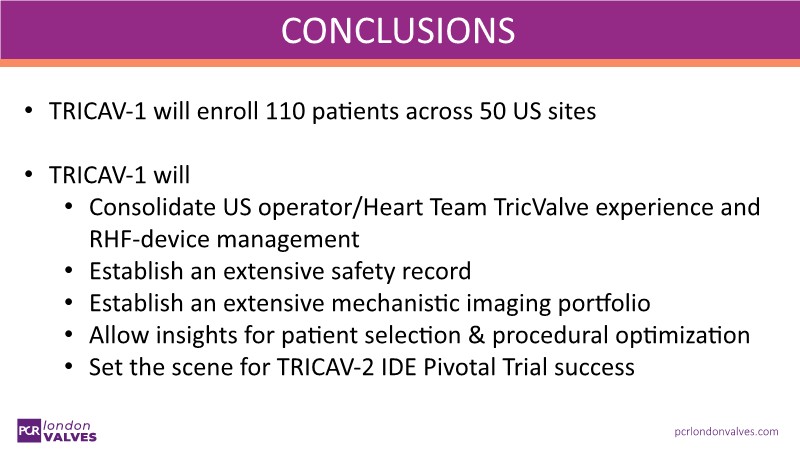 CONCLUSIONS

• TRICAV-1 will enroll 110 patients across 50 US sites

• TRICAV-1 will
  • Consolidate US operator/Heart Team TricValve experience and RHF-device management
  • Establish an extensive safety record
  • Establish an extensive mechanistic imaging portfolio
  • Allow insights for patient selection & procedural optimization
  • Set the scene for TRICAV-2 IDE Pivotal Trial success

PCR london VALVES

pcrlondonvalves.com